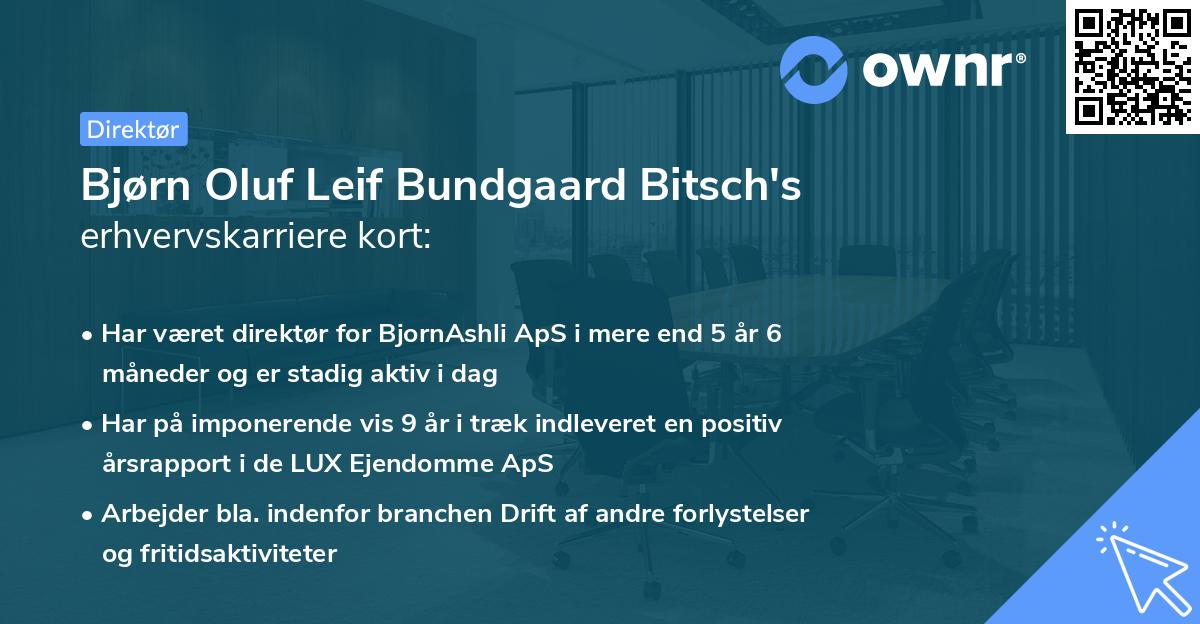 ownr®

Direktør

Bjørn Oluf Leif Bundgaard Bitsch's erhvervskarriere kort:

• Har været direktør for BjornAshli ApS i mere end 5 år 6 måneder og er stadig aktiv i dag

• Har på imponerende vis 9 år i træk indleveret en positiv årsrapport i de LUX Ejendomme ApS

• Arbejder bla. indenfor branchen Drift af andre forlystelser og fritidsaktiviteter